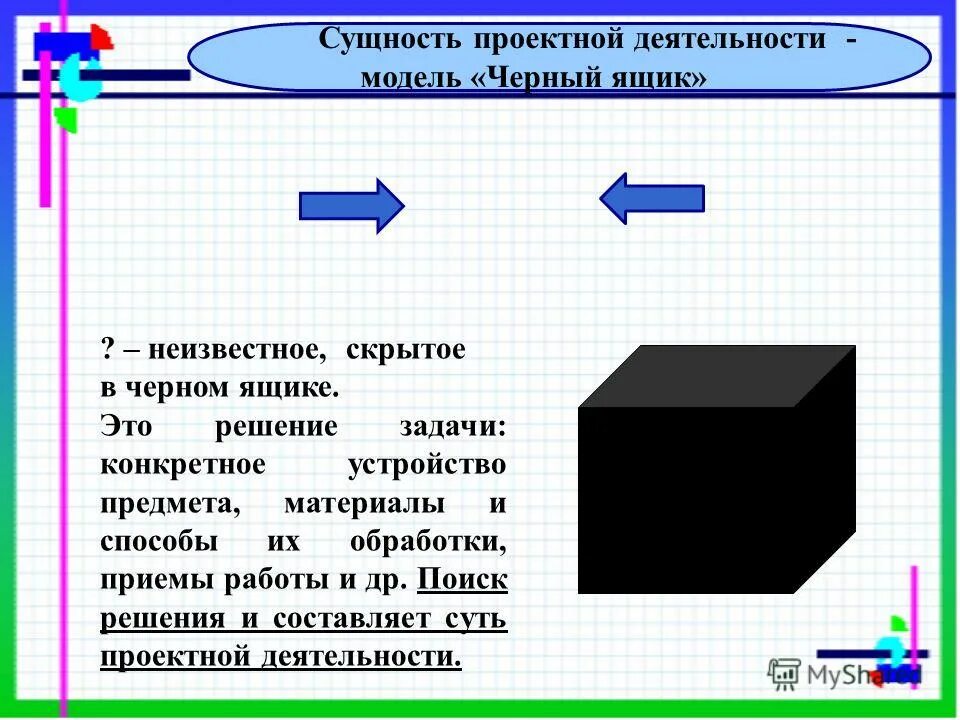 Сущность проектной деятельности - модель «Черный ящик»

? – неизвестное, скрытое в черном ящике.

Это решение задачи: конкретное устройство предмета, материалы и способы их обработки, приемы работы и др. Поиск решения и составляет суть проектной деятельности.

MyShared